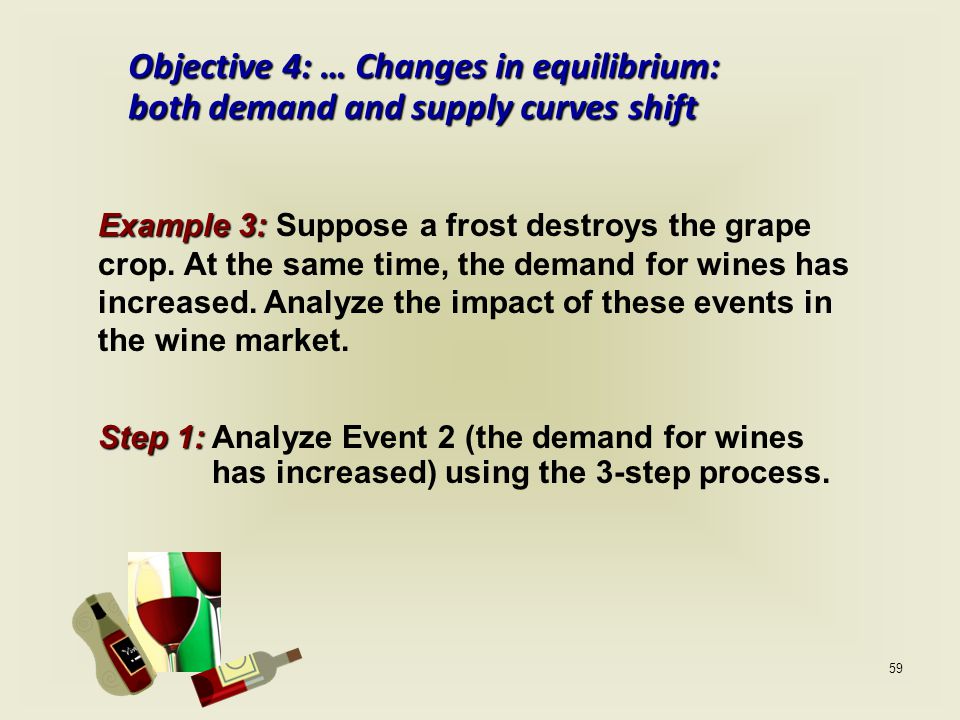 Objective 4: … Changes in equilibrium: both demand and supply curves shift

Example 3: Suppose a frost destroys the grape crop. At the same time, the demand for wines has increased. Analyze the impact of these events in the wine market.

Step 1: Analyze Event 2 (the demand for wines has increased) using the 3-step process.

59